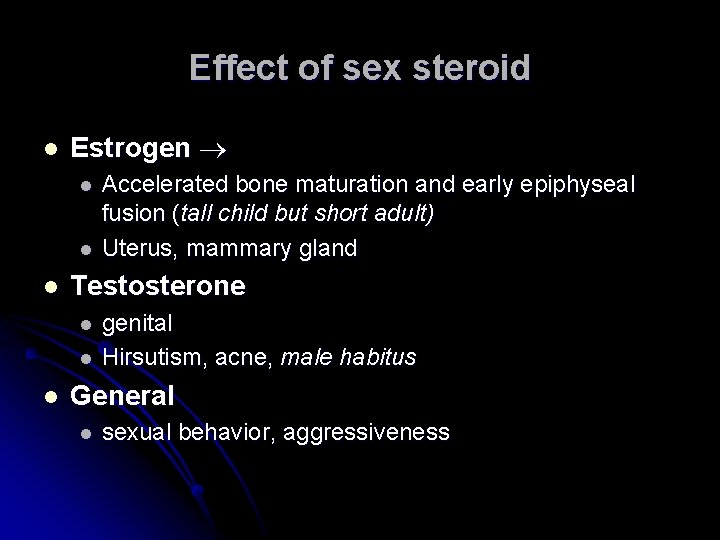 Effect of sex steroid

- Estrogen $\rightarrow$
  - Accelerated bone maturation and early epiphyseal fusion (tall child but short adult)
  - Uterus, mammary gland
- Testosterone
  - genital
  - Hirsutism, acne, male habitus
- General
  - sexual behavior, aggressiveness